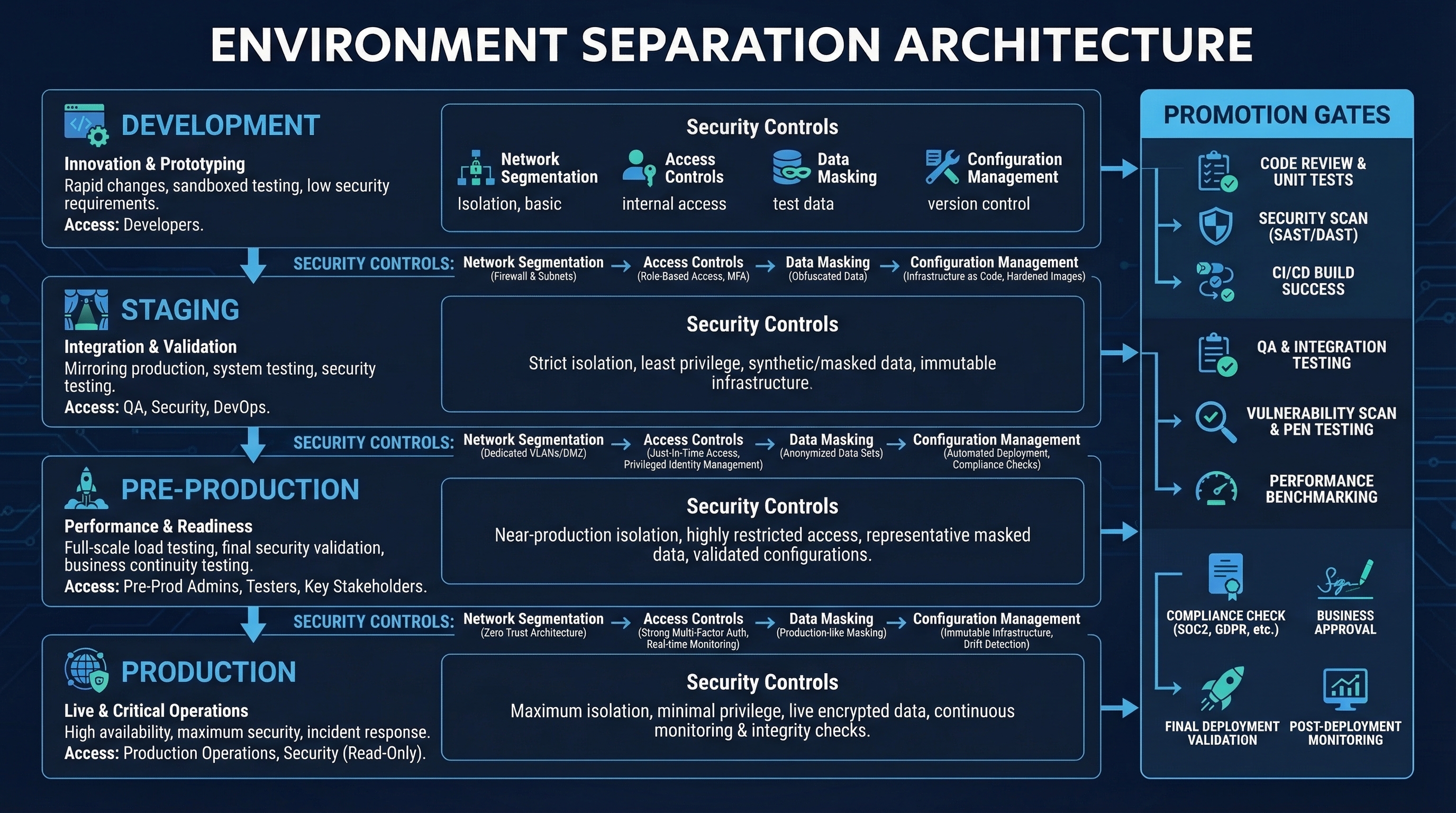 ENVIRONMENT SEPARATION ARCHITECTURE

DEVELOPMENT

Innovation & Prototyping
Rapid changes, sandboxed testing, low security requirements.
Access: Developers.

Security Controls

Network Segmentation
Isolation, basic

Access Controls
internal access

Data Masking
test data

Configuration Management
version control

SECURITY CONTROLS: Network Segmentation (Firewall & Subnets) → Access Controls (Role-Based Access, MFA) → Data Masking (Obfuscated Data) → Configuration Management (Infrastructure as Code, Hardened Images)

STAGING

Integration & Validation
Mirroring production, system testing, security testing.
Access: QA, Security, DevOps.

Security Controls
Strict isolation, least privilege, synthetic/masked data, immutable infrastructure.

SECURITY CONTROLS: Network Segmentation (Dedicated VLANs/DMZ) → Access Controls (Just-In-Time Access, Privileged Identity Management) → Data Masking (Anonymized Data Sets) → Configuration Management (Automated Deployment, Compliance Checks)

PRE-PRODUCTION

Performance & Readiness
Full-scale load testing, final security validation, business continuity testing.
Access: Pre-Prod Admins, Testers, Key Stakeholders.

Security Controls
Near-production isolation, highly restricted access, representative masked data, validated configurations.

SECURITY CONTROLS: Network Segmentation (Zero Trust Architecture) → Access Controls (Strong Multi-Factor Auth, Real-time Monitoring) → Data Masking (Production-like Masking) → Configuration Management (Immutable Infrastructure, Drift Detection)

PRODUCTION

Live & Critical Operations
High availability, maximum security, incident response.
Access: Production Operations, Security (Read-Only).

Security Controls
Maximum isolation, minimal privilege, live encrypted data, continuous monitoring & integrity checks.

PROMOTION GATES

CODE REVIEW & UNIT TESTS
SECURITY SCAN (SAST/DAST)
CI/CD BUILD SUCCESS
QA & INTEGRATION TESTING
VULNERABILITY SCAN & PEN TESTING
PERFORMANCE BENCHMARKING
COMPLIANCE CHECK (SOC2, GDPR, etc.)
BUSINESS APPROVAL
FINAL DEPLOYMENT VALIDATION
POST-DEPLOYMENT MONITORING